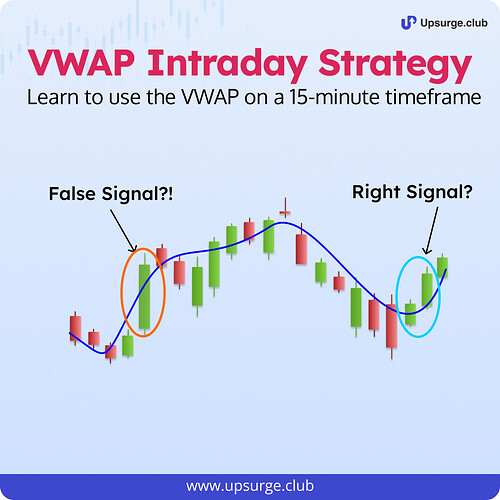 Upsurge.club

VWAP Intraday Strategy

Learn to use the VWAP on a 15-minute timeframe

False Signal?!

Right Signal?

www.upsurge.club